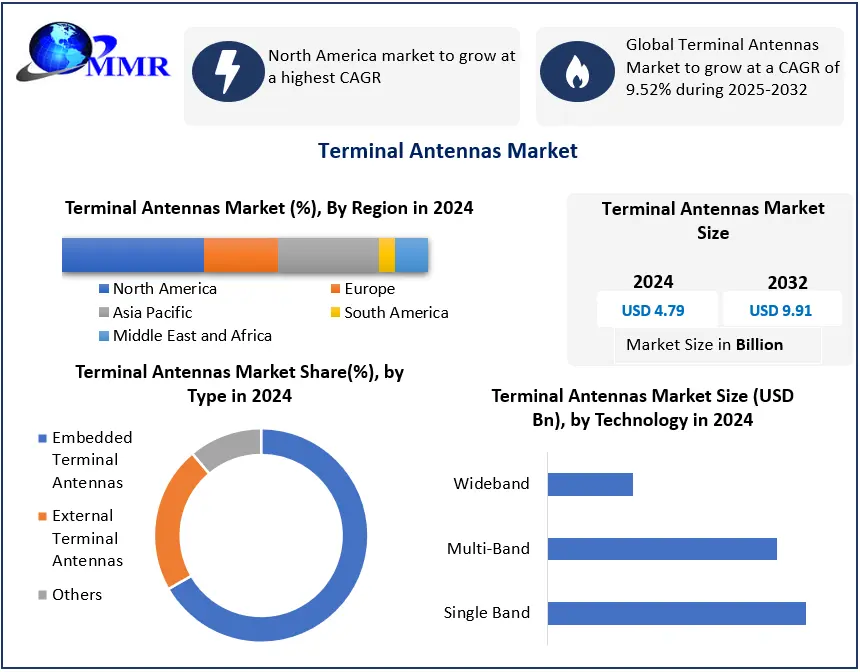 MMR

North America market to grow at a highest CAGR

Global Terminal Antennas Market to grow at a CAGR of 9.52% during 2025-2032

Terminal Antennas Market

Terminal Antennas Market (%), By Region in 2024

North America
Europe
Asia Pacific
South America
Middle East and Africa

Terminal Antennas Market Size

| 2024 | 2032 |
|---|---|
| USD 4.79 | USD 9.91 |

Market Size in Billion

Terminal Antennas Market Share(%), by Type in 2024

Embedded Terminal Antennas
External Terminal Antennas
Others

Terminal Antennas Market Size (USD Bn), by Technology in 2024

Wideband
Multi-Band
Single Band